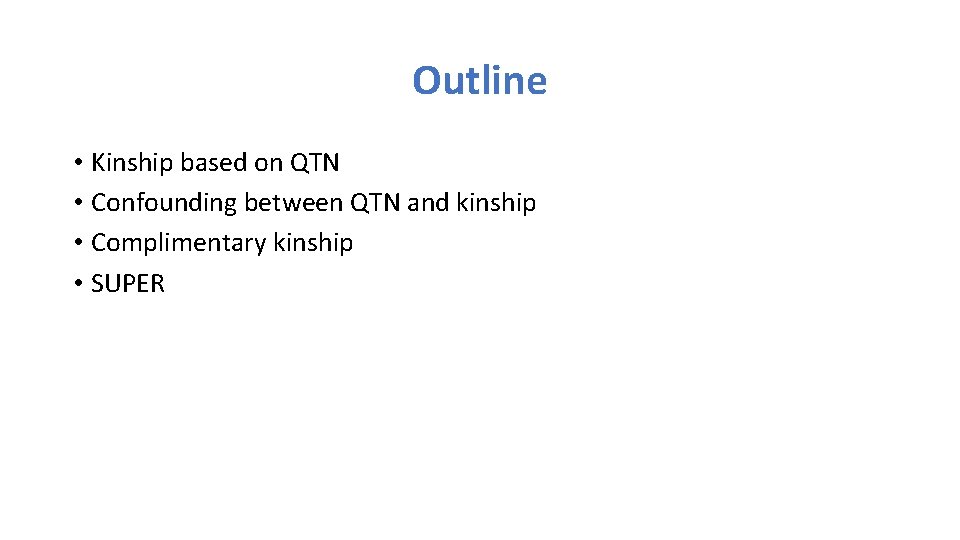 Outline

• Kinship based on QTN
• Confounding between QTN and kinship
• Complimentary kinship
• SUPER